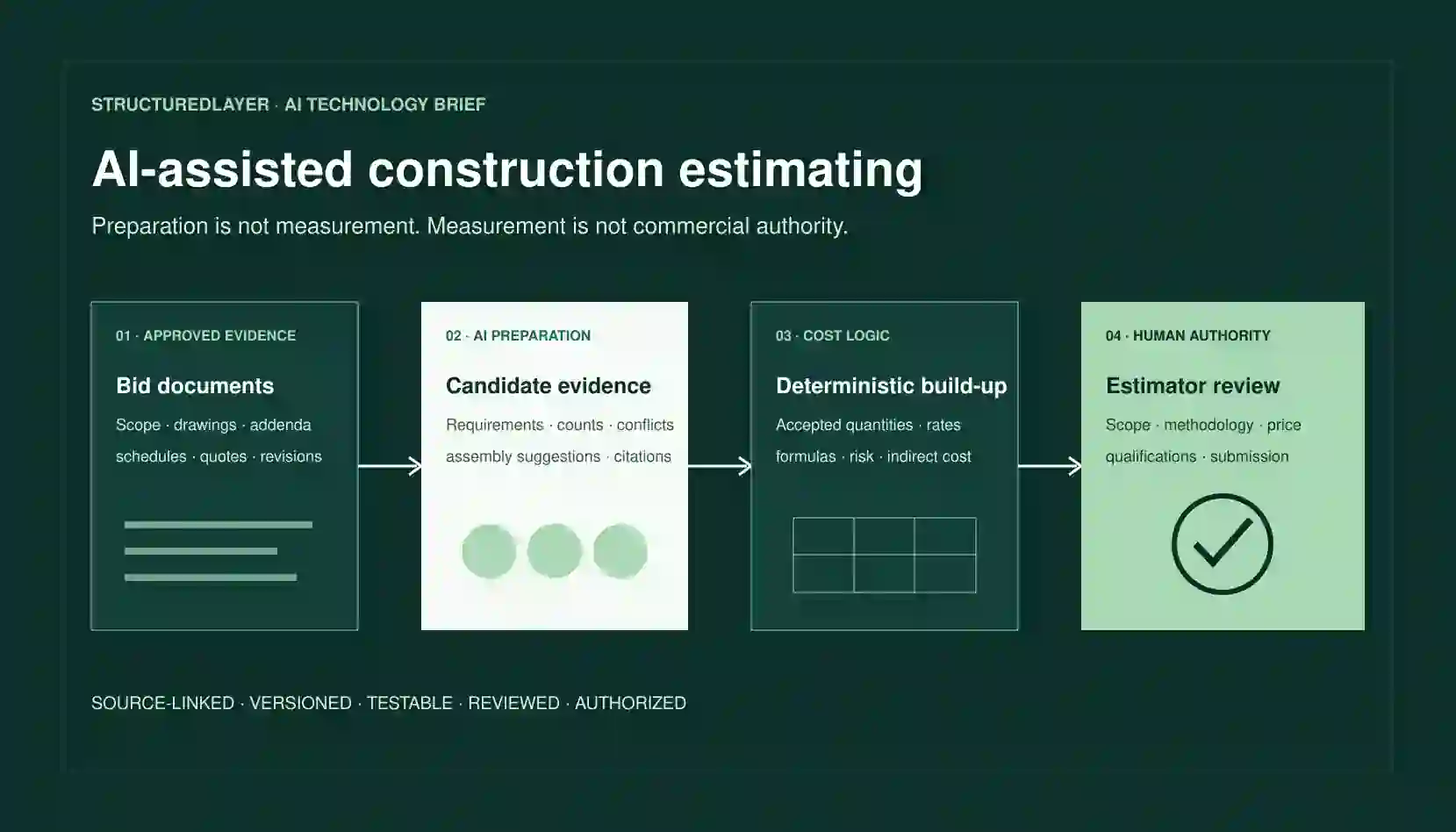 STRUCTUREDLAYER · AI TECHNOLOGY BRIEF

AI-assisted construction estimating

Preparation is not measurement. Measurement is not commercial authority.

01 · APPROVED EVIDENCE

Bid documents

Scope · drawings · addenda schedules · quotes · revisions

02 · AI PREPARATION

Candidate evidence

Requirements · counts · conflicts assembly suggestions · citations

03 · COST LOGIC

Deterministic build-up

Accepted quantities · rates formulas · risk · indirect cost

04 · HUMAN AUTHORITY

Estimator review

Scope · methodology · price qualifications · submission

SOURCE-LINKED · VERSIONED · TESTABLE · REVIEWED · AUTHORIZED